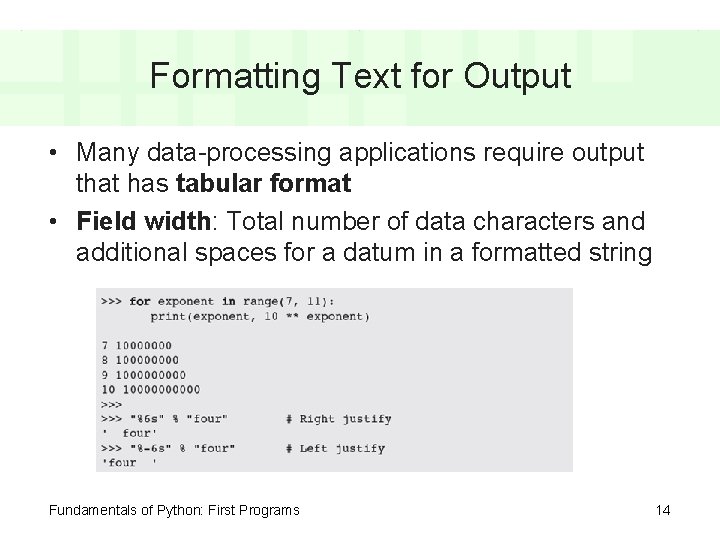 Formatting Text for Output

• Many data-processing applications require output that has **tabular format**

• **Field width**: Total number of data characters and additional spaces for a datum in a formatted string

>>> for exponent in range(7, 11):
      print(exponent, 10 ** exponent)

7 10000000
8 100000000
9 1000000000
10 10000000000
>>>
>>> "%6s" % "four"        # Right justify
'  four'
>>> "%-6s" % "four"       # Left justify
'four  '

Fundamentals of Python: First Programs

14